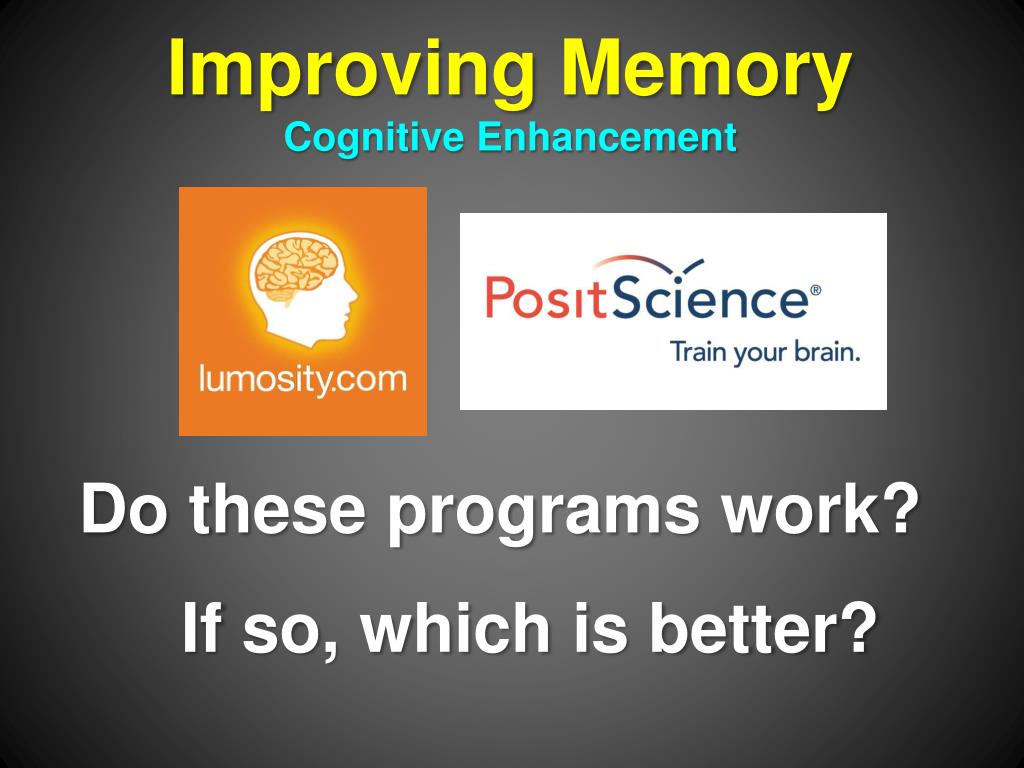 Improving Memory
Cognitive Enhancement

lumosity.com

PositScience®
Train your brain.

Do these programs work?

If so, which is better?